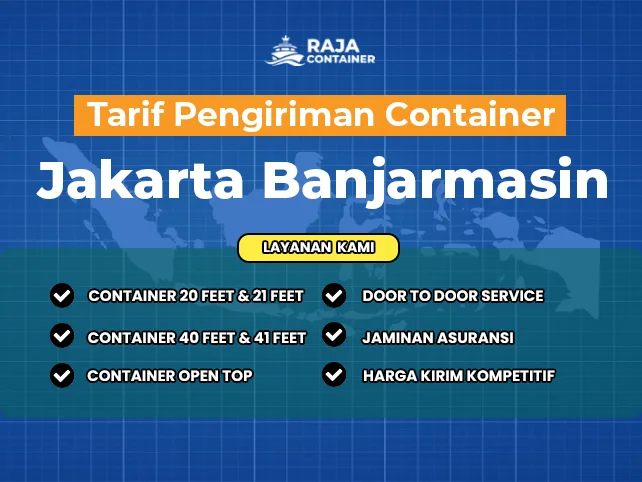 RAJA CONTAINER

Tarif Pengiriman Container

Jakarta Banjarmasin

LAYANAN KAMI

CONTAINER 20 FEET & 21 FEET
CONTAINER 40 FEET & 41 FEET
CONTAINER OPEN TOP

DOOR TO DOOR SERVICE
JAMINAN ASURANSI
HARGA KIRIM KOMPETITIF